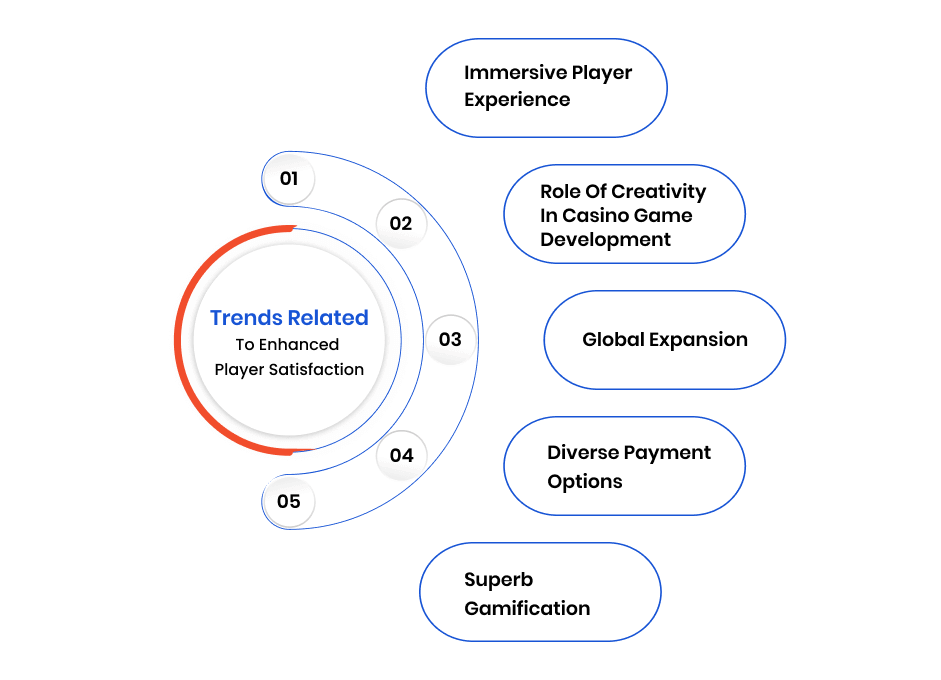 Trends Related
To Enhanced
Player Satisfaction

01
Immersive Player Experience

02
Role Of Creativity In Casino Game Development

03
Global Expansion

04
Diverse Payment Options

05
Superb Gamification